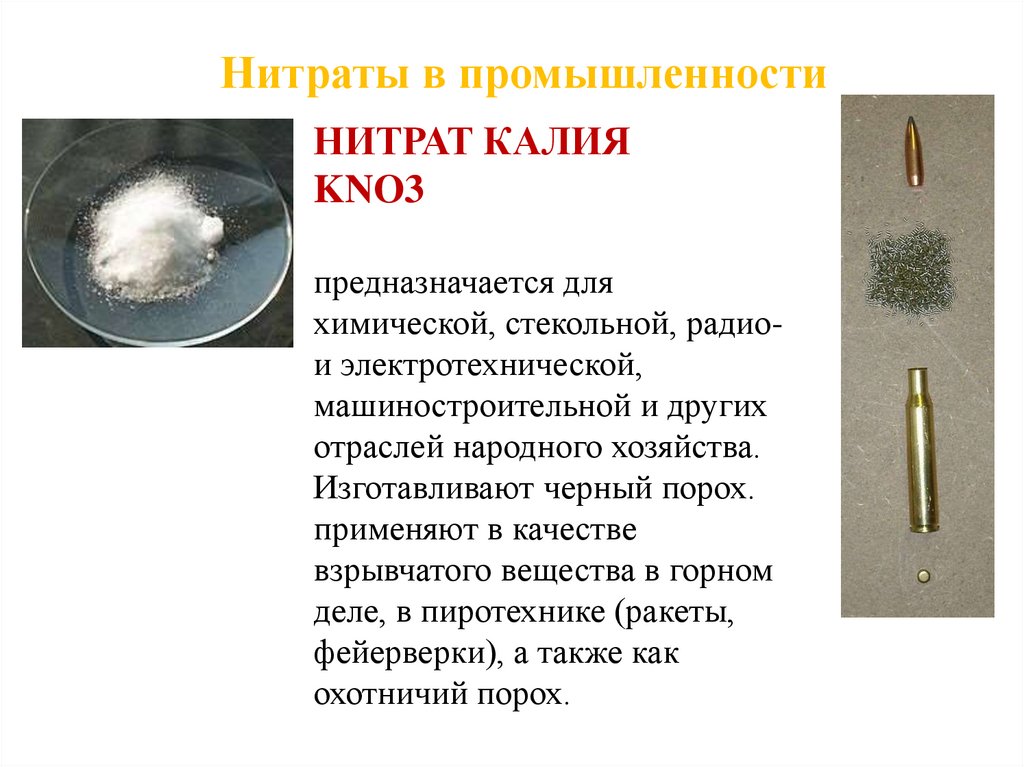 Нитраты в промышленности

НИТРАТ КАЛИЯ
KNO3

предназначается для химической, стекольной, радио- и электротехнической, машиностроительной и других отраслей народного хозяйства. Изготавливают черный порох. применяют в качестве взрывчатого вещества в горном деле, в пиротехнике (ракеты, фейерверки), а также как охотничий порох.